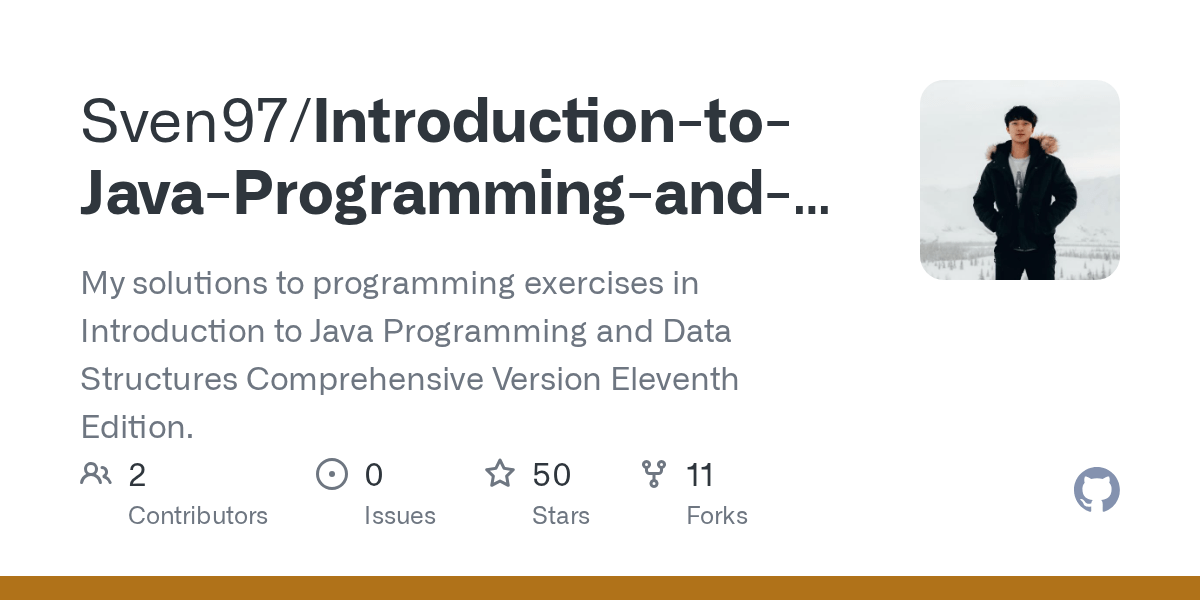 Sven97/Introduction-to-Java-Programming-and-...

My solutions to programming exercises in Introduction to Java Programming and Data Structures Comprehensive Version Eleventh Edition.

2
Contributors

0
Issues

50
Stars

11
Forks